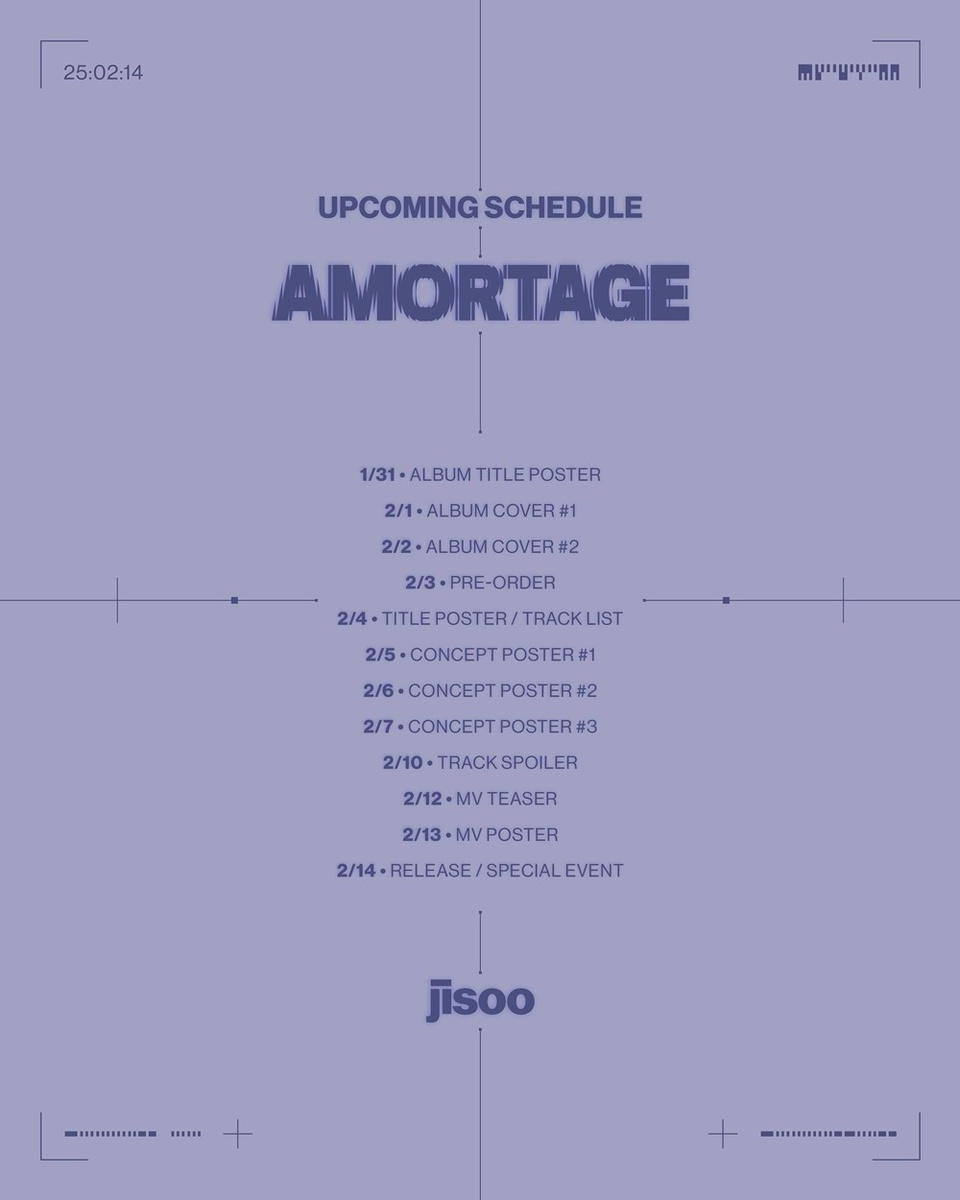 25:02:14

UPCOMING SCHEDULE

AMORTAGE

1/31 • ALBUM TITLE POSTER
2/1 • ALBUM COVER #1
2/2 • ALBUM COVER #2
2/3 • PRE-ORDER
2/4 • TITLE POSTER / TRACK LIST
2/5 • CONCEPT POSTER #1
2/6 • CONCEPT POSTER #2
2/7 • CONCEPT POSTER #3
2/10 • TRACK SPOILER
2/12 • MV TEASER
2/13 • MV POSTER
2/14 • RELEASE / SPECIAL EVENT

jisoo